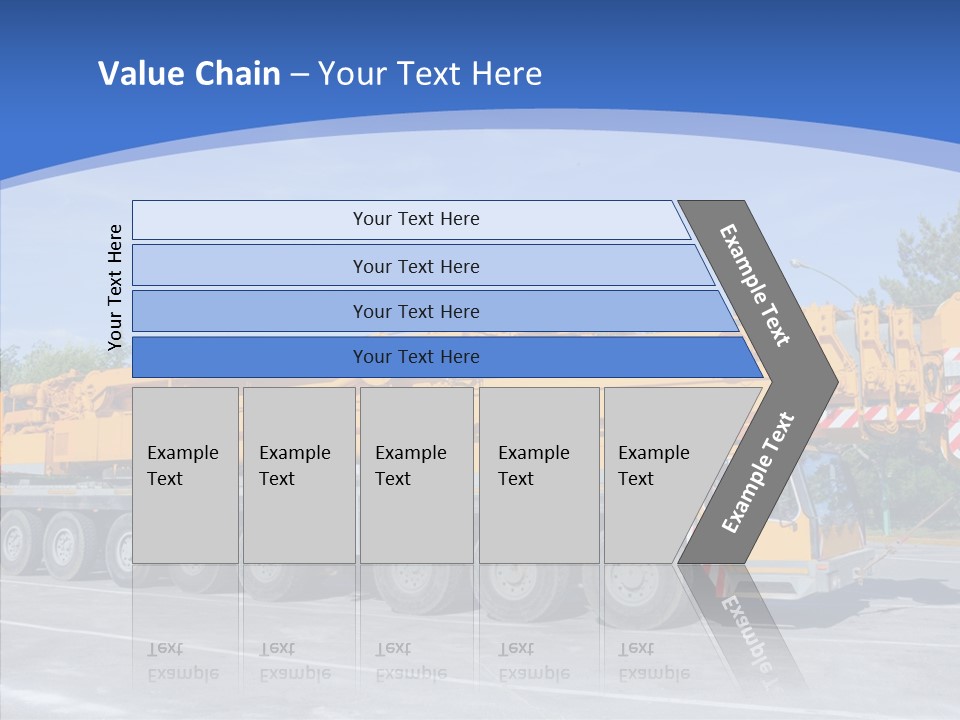 Value Chain – Your Text Here

Your Text Here

Your Text Here

Your Text Here

Your Text Here

Your Text Here

Example Text

Example Text

Example Text

Example Text

Example Text

Example Text

Example Text